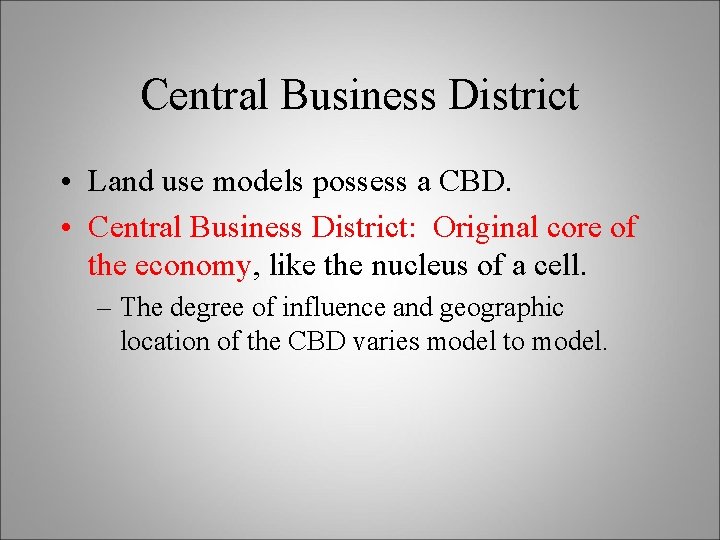 Central Business District

• Land use models possess a CBD.
• Central Business District: Original core of the economy, like the nucleus of a cell.
– The degree of influence and geographic location of the CBD varies model to model.